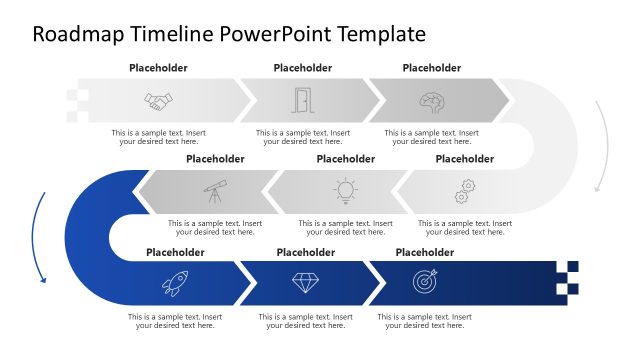 Roadmap Timeline PowerPoint Template

Placeholder

This is a sample text. Insert your desired text here.

Placeholder

This is a sample text. Insert your desired text here.

Placeholder

This is a sample text. Insert your desired text here.

Placeholder

This is a sample text. Insert your desired text here.

Placeholder

This is a sample text. Insert your desired text here.

Placeholder

This is a sample text. Insert your desired text here.

Placeholder

This is a sample text. Insert your desired text here.

Placeholder

This is a sample text. Insert your desired text here.

Placeholder

This is a sample text. Insert your desired text here.